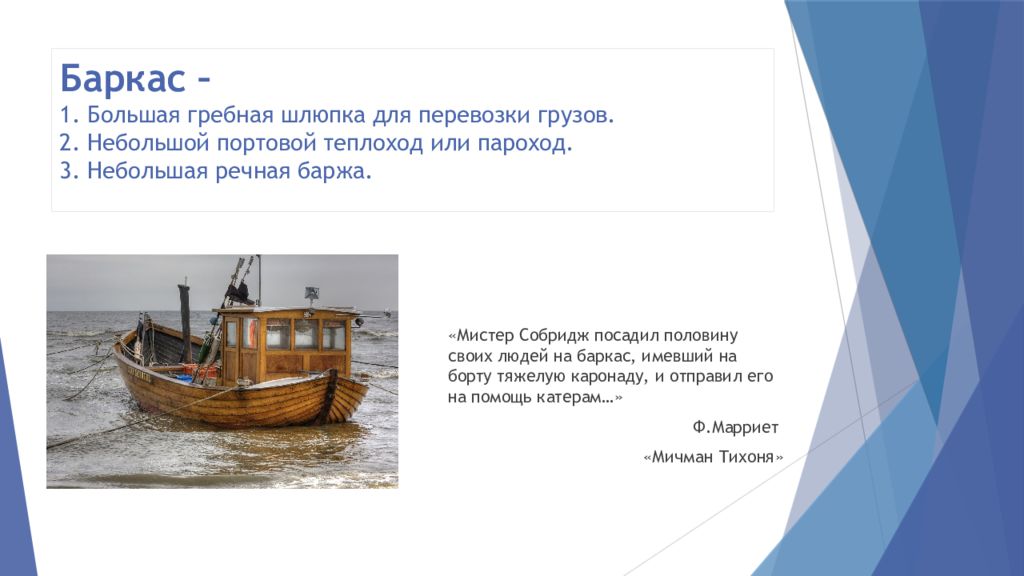 Баркас –
1. Большая гребная шлюпка для перевозки грузов.
2. Небольшой портовой теплоход или пароход.
3. Небольшая речная баржа.

«Мистер Собридж посадил половину своих людей на баркас, имевший на борту тяжелую каронаду, и отправил его на помощь катерам…»

Ф.Марриет

«Мичман Тихоня»